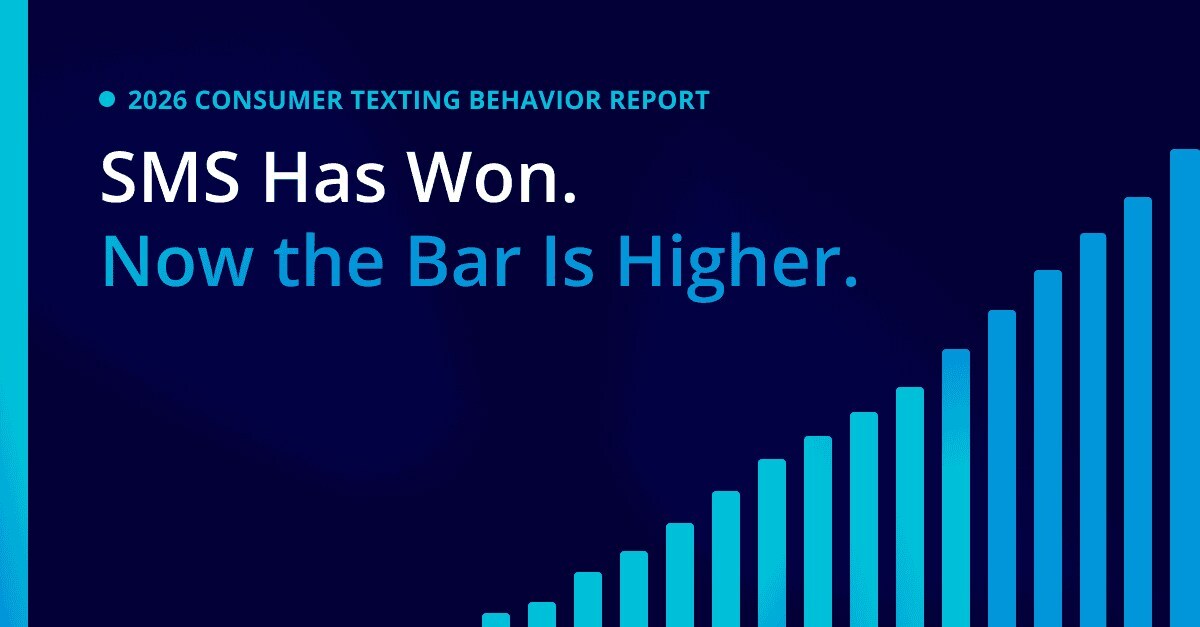 2026 CONSUMER TEXTING BEHAVIOR REPORT

SMS Has Won.
Now the Bar Is Higher.